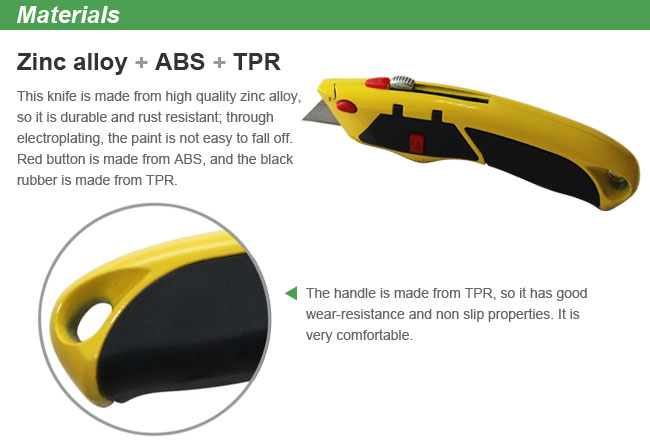 Materials

Zinc alloy + ABS + TPR

This knife is made from high quality zinc alloy, so it is durable and rust resistant; through electroplating, the paint is not easy to fall off. Red button is made from ABS, and the black rubber is made from TPR.

The handle is made from TPR, so it has good wear-resistance and non slip properties. It is very comfortable.